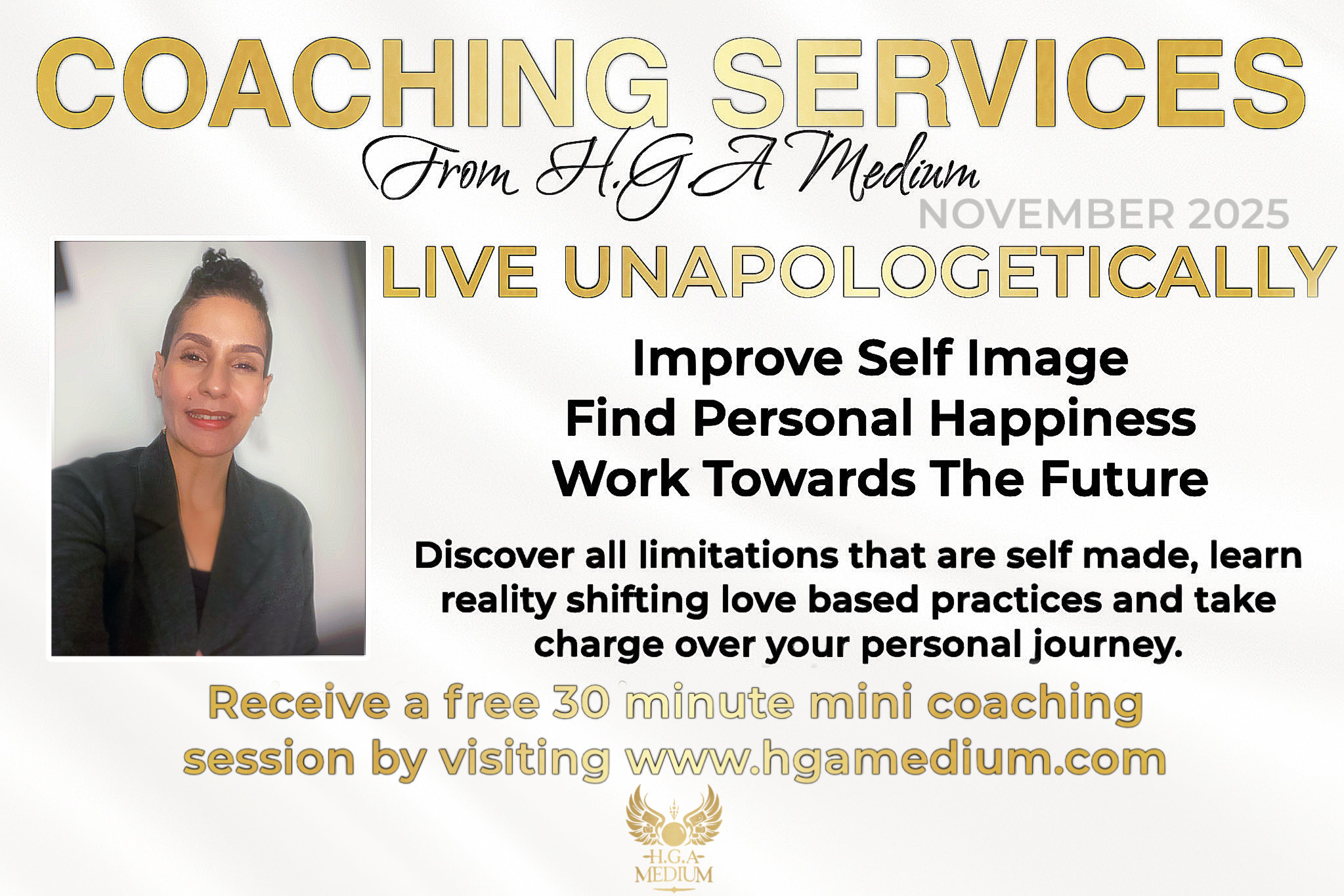 COACHING SERVICES

From H.G.A Medium

NOVEMBER 2025

LIVE UNAPOLOGETICALLY

Improve Self Image
Find Personal Happiness
Work Towards The Future

Discover all limitations that are self made, learn reality shifting love based practices and take charge over your personal journey.

Receive a free 30 minute mini coaching session by visiting www.hgamedium.com

H.G.A
MEDIUM